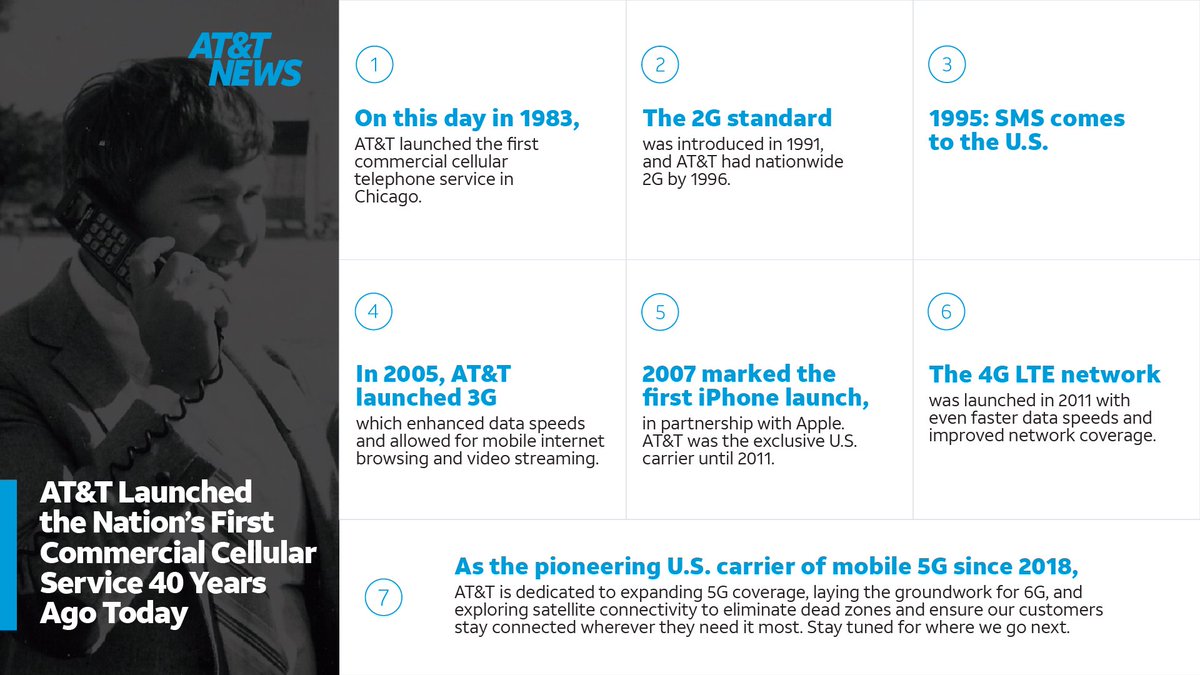 AT&T NEWS

AT&T Launched the Nation's First Commercial Cellular Service 40 Years Ago Today

1

On this day in 1983,
AT&T launched the first commercial cellular telephone service in Chicago.

2

The 2G standard
was introduced in 1991, and AT&T had nationwide 2G by 1996.

3

1995: SMS comes to the U.S.

4

In 2005, AT&T launched 3G
which enhanced data speeds and allowed for mobile internet browsing and video streaming.

5

2007 marked the first iPhone launch,
in partnership with Apple. AT&T was the exclusive U.S. carrier until 2011.

6

The 4G LTE network
was launched in 2011 with even faster data speeds and improved network coverage.

7

As the pioneering U.S. carrier of mobile 5G since 2018,
AT&T is dedicated to expanding 5G coverage, laying the groundwork for 6G, and exploring satellite connectivity to eliminate dead zones and ensure our customers stay connected wherever they need it most. Stay tuned for where we go next.